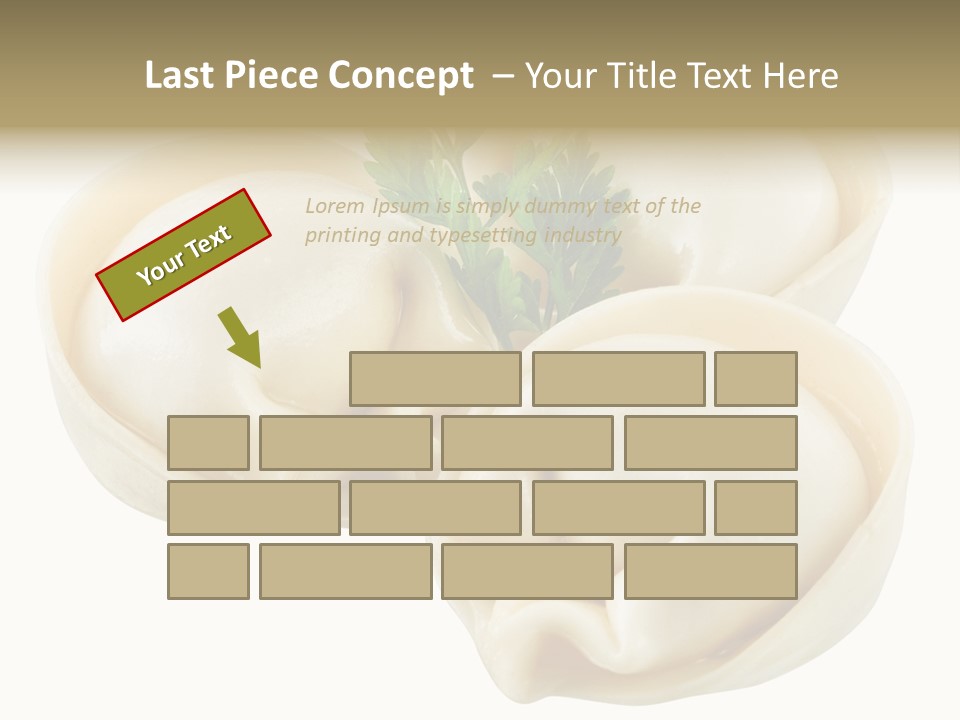 Last Piece Concept – Your Title Text Here

Your Text

Lorem Ipsum is simply dummy text of the printing and typesetting industry